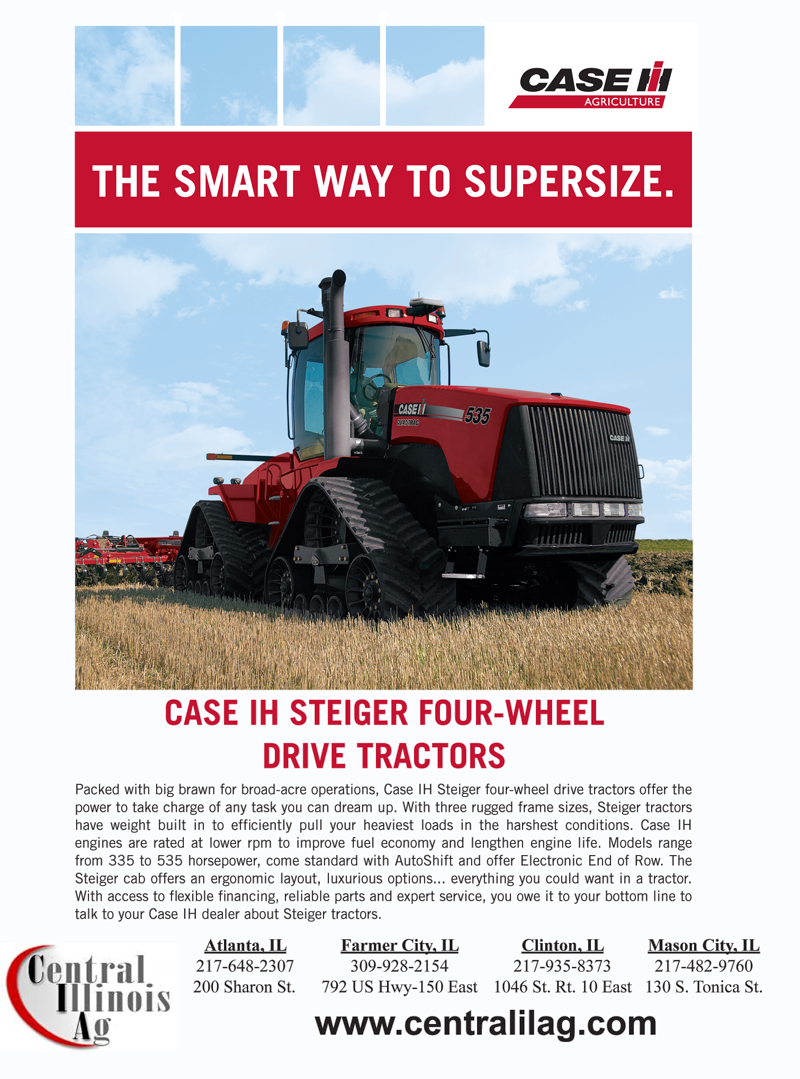 CASE IH
AGRICULTURE

THE SMART WAY TO SUPERSIZE.

CASE IH
535
CASE IH

CASE IH STEIGER FOUR-WHEEL DRIVE TRACTORS

Packed with big brawn for broad-acre operations, Case IH Steiger four-wheel drive tractors offer the power to take charge of any task you can dream up. With three rugged frame sizes, Steiger tractors have weight built in to efficiently pull your heaviest loads in the harshest conditions. Case IH engines are rated at lower rpm to improve fuel economy and lengthen engine life. Models range from 335 to 535 horsepower, come standard with AutoShift and offer Electronic End of Row. The Steiger cab offers an ergonomic layout, luxurious options... everything you could want in a tractor. With access to flexible financing, reliable parts and expert service, you owe it to your bottom line to talk to your Case IH dealer about Steiger tractors.

Central Illinois Ag

| Atlanta, IL | Farmer City, IL | Clinton, IL | Mason City, IL |
|---|---|---|---|
| 217-648-2307 | 309-928-2154 | 217-935-8373 | 217-482-9760 |
| 200 Sharon St. | 792 US Hwy-150 East | 1046 St. Rt. 10 East | 130 S. Tonica St. |

www.centralilag.com